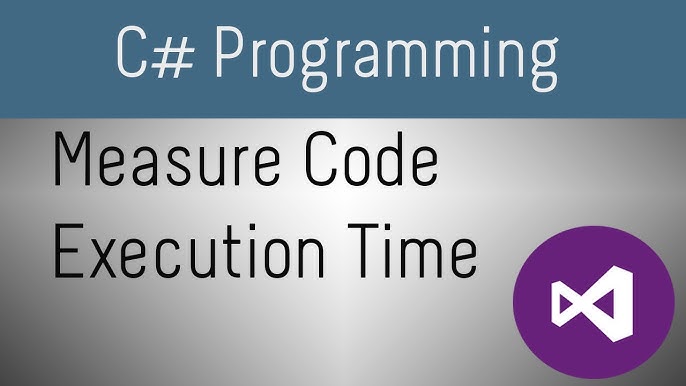 C# Programming

Measure Code Execution Time